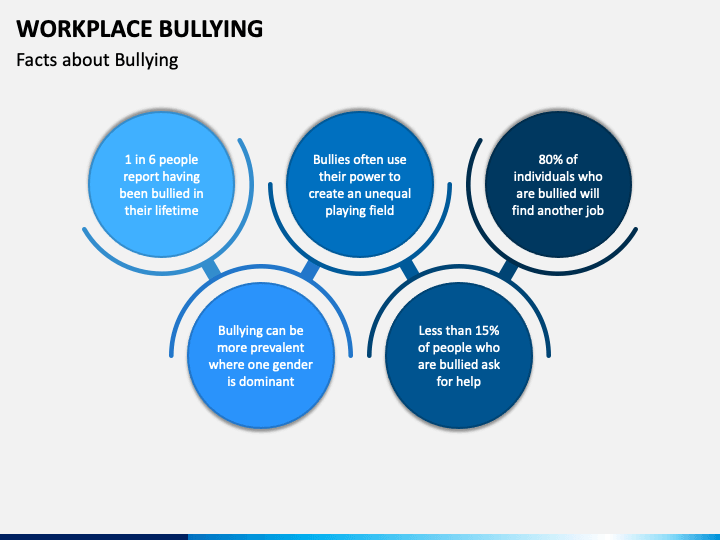 WORKPLACE BULLYING

Facts about Bullying

1 in 6 people report having been bullied in their lifetime

Bullying can be more prevalent where one gender is dominant

Bullies often use their power to create an unequal playing field

Less than 15% of people who are bullied ask for help

80% of individuals who are bullied will find another job